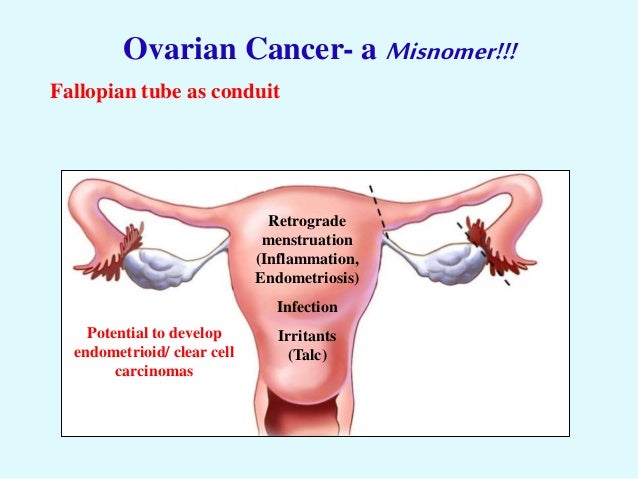 Ovarian Cancer- a Misnomer!!!

Fallopian tube as conduit

Retrograde menstruation (Inflammation, Endometriosis)

Infection

Irritants (Talc)

Potential to develop endometrioid/ clear cell carcinomas